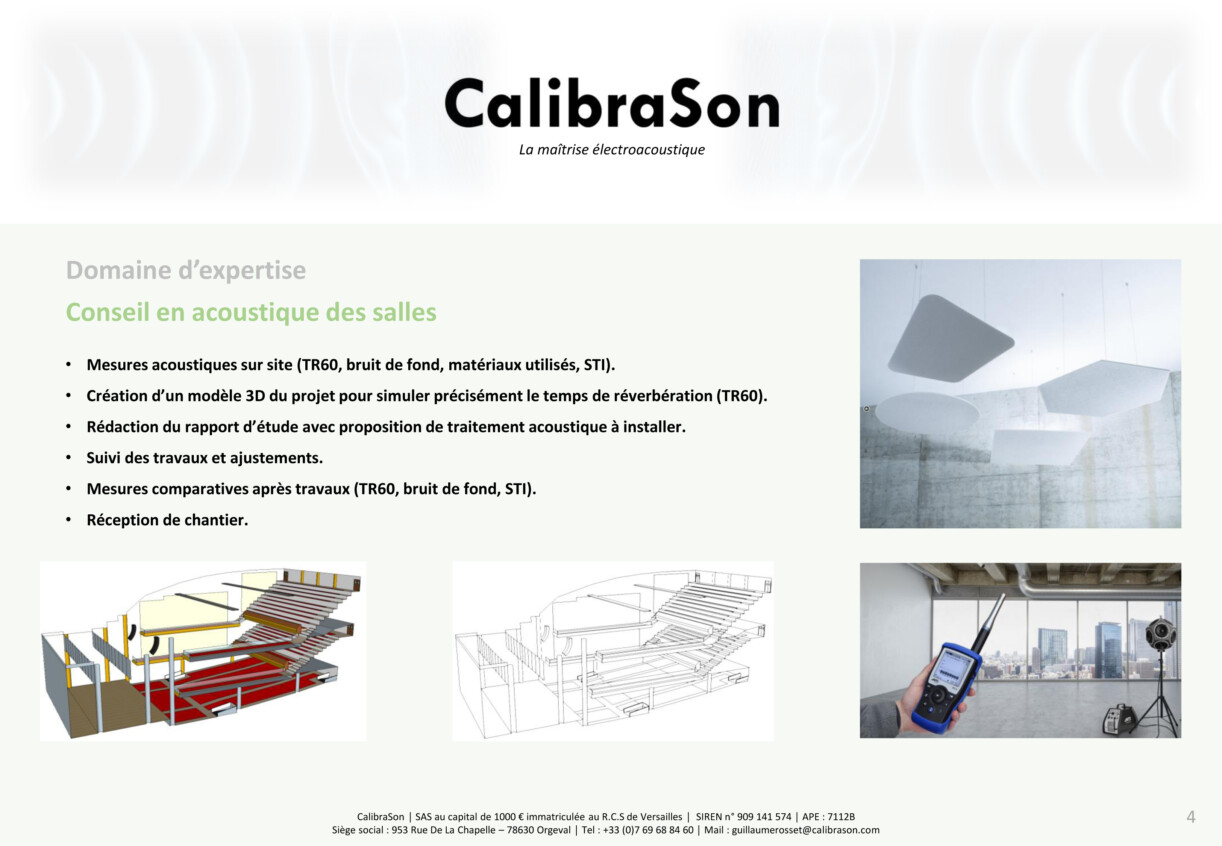 CalibraSon
La maîtrise électroacoustique

Domaine d'expertise
Conseil en acoustique des salles

• Mesures acoustiques sur site (TR60, bruit de fond, matériaux utilisés, STI).
• Création d'un modèle 3D du projet pour simuler précisément le temps de réverbération (TR60).
• Rédaction du rapport d'étude avec proposition de traitement acoustique à installer.
• Suivi des travaux et ajustements.
• Mesures comparatives après travaux (TR60, bruit de fond, STI).
• Réception de chantier.

CalibraSon | SAS au capital de 1000 € immatriculée au R.C.S de Versailles | SIREN n° 909 141 574 | APE : 7112B
Siège social : 953 Rue De La Chapelle – 78630 Orgeval | Tel : +33 (0)7 69 68 84 60 | Mail : guillaumerosset@calibrason.com
4